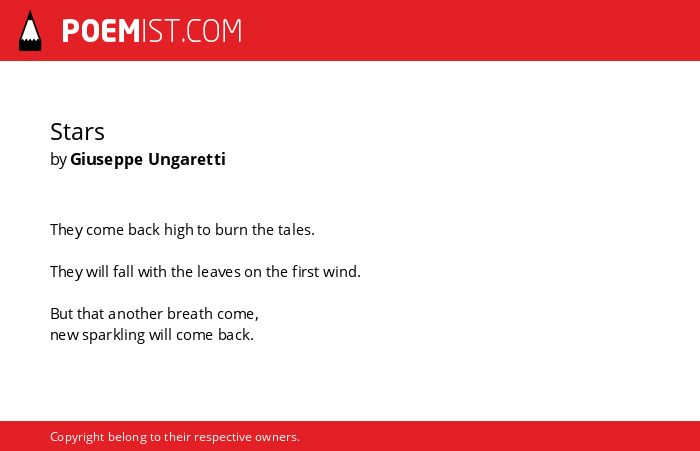 POEMIST.COM

Stars
by Giuseppe Ungaretti

They come back high to burn the tales.

They will fall with the leaves on the first wind.

But that another breath come,
new sparkling will come back.

Copyright belong to their respective owners.